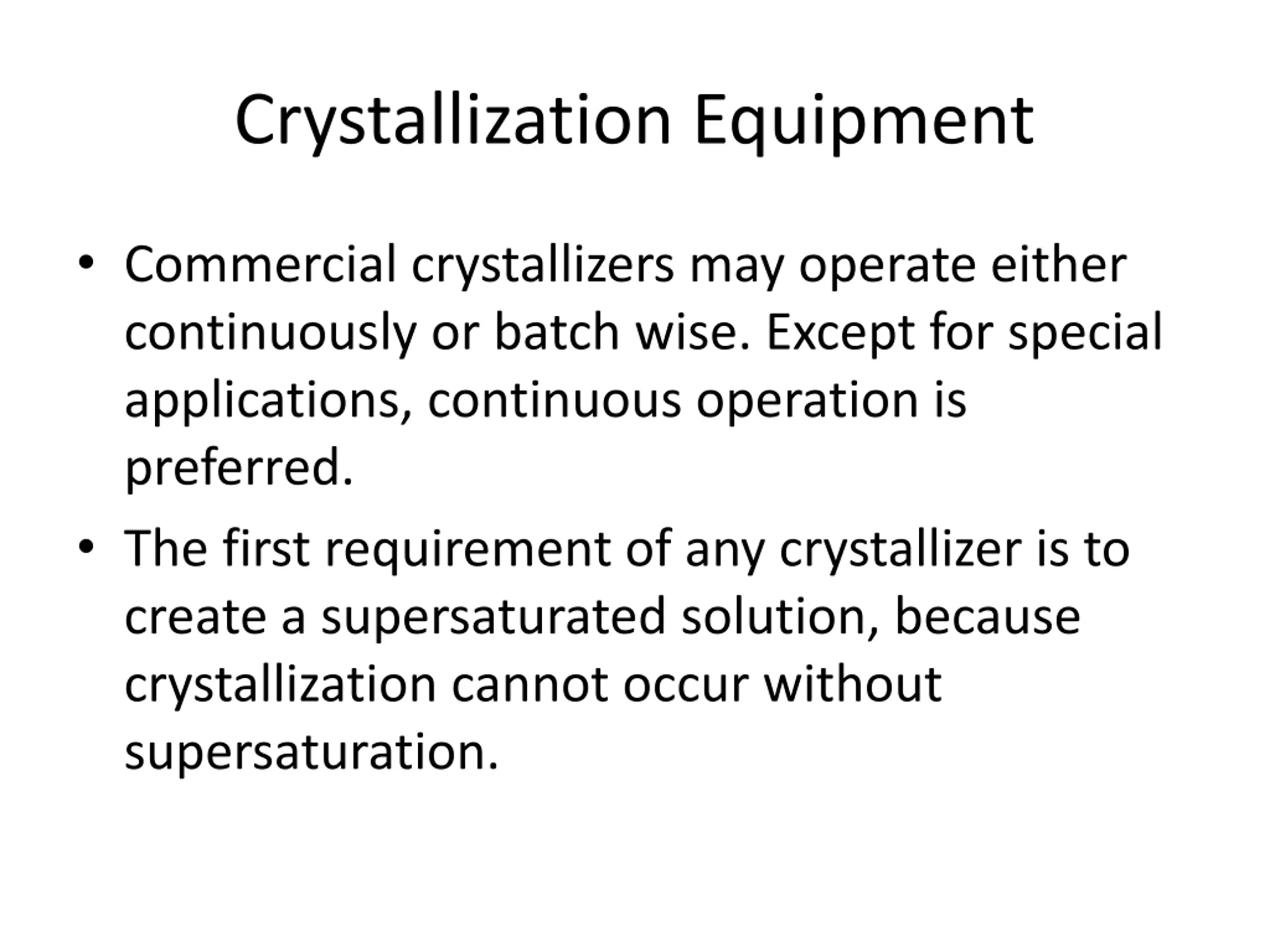 Crystallization Equipment

• Commercial crystallizers may operate either continuously or batch wise. Except for special applications, continuous operation is preferred.

• The first requirement of any crystallizer is to create a supersaturated solution, because crystallization cannot occur without supersaturation.